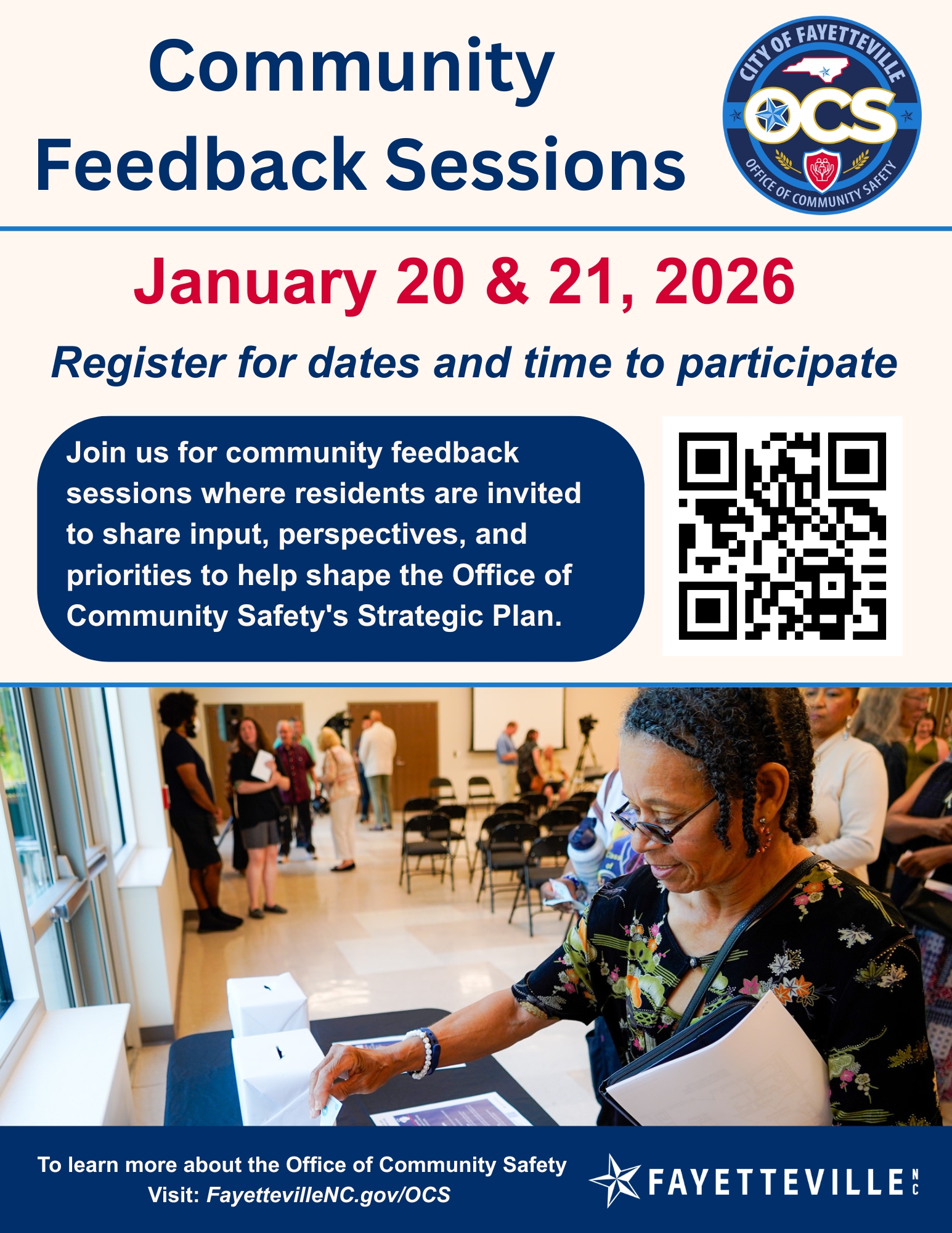 Community Feedback Sessions

CITY OF FAYETTEVILLE
OCS
OFFICE OF COMMUNITY SAFETY

January 20 & 21, 2026

Register for dates and time to participate

Join us for community feedback sessions where residents are invited to share input, perspectives, and priorities to help shape the Office of Community Safety's Strategic Plan.

To learn more about the Office of Community Safety
Visit: FayettevilleNC.gov/OCS

FAYETTEVILLE NC